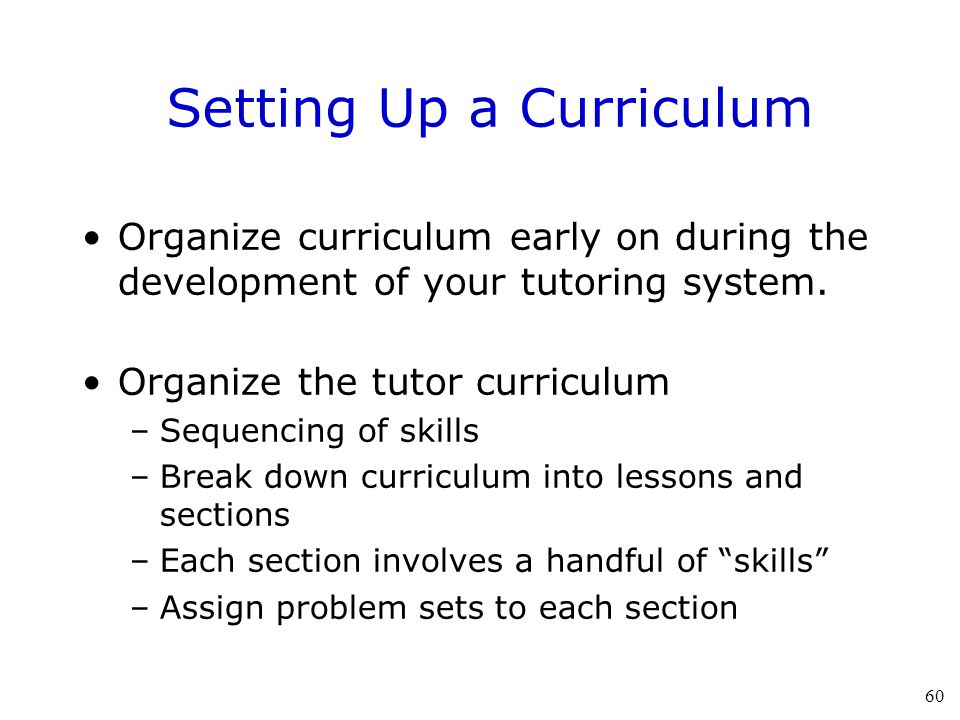 Setting Up a Curriculum

• Organize curriculum early on during the development of your tutoring system.

• Organize the tutor curriculum
– Sequencing of skills
– Break down curriculum into lessons and sections
– Each section involves a handful of “skills”
– Assign problem sets to each section

60